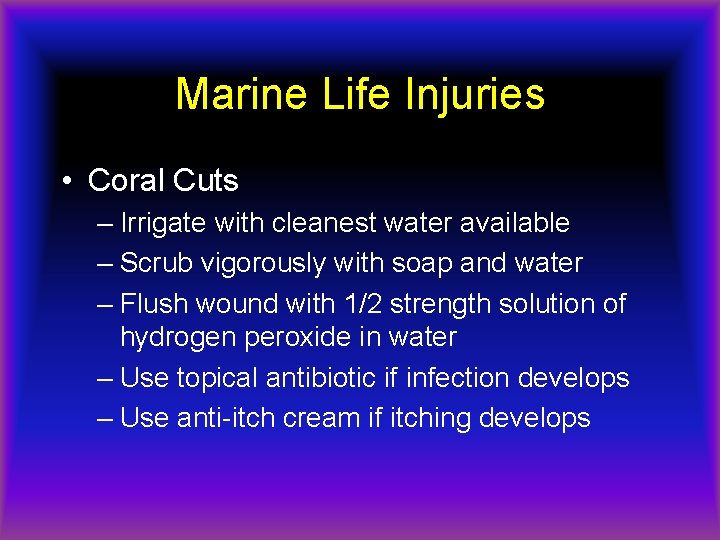 Marine Life Injuries

• Coral Cuts
– Irrigate with cleanest water available
– Scrub vigorously with soap and water
– Flush wound with 1/2 strength solution of hydrogen peroxide in water
– Use topical antibiotic if infection develops
– Use anti-itch cream if itching develops